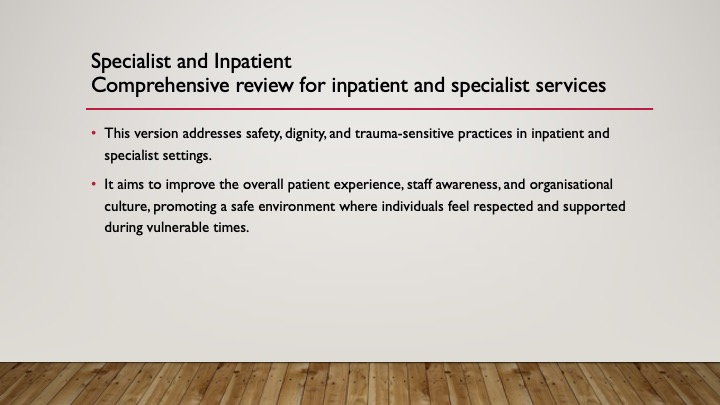 Specialist and Inpatient
Comprehensive review for inpatient and specialist services

• This version addresses safety, dignity, and trauma-sensitive practices in inpatient and specialist settings.

• It aims to improve the overall patient experience, staff awareness, and organisational culture, promoting a safe environment where individuals feel respected and supported during vulnerable times.